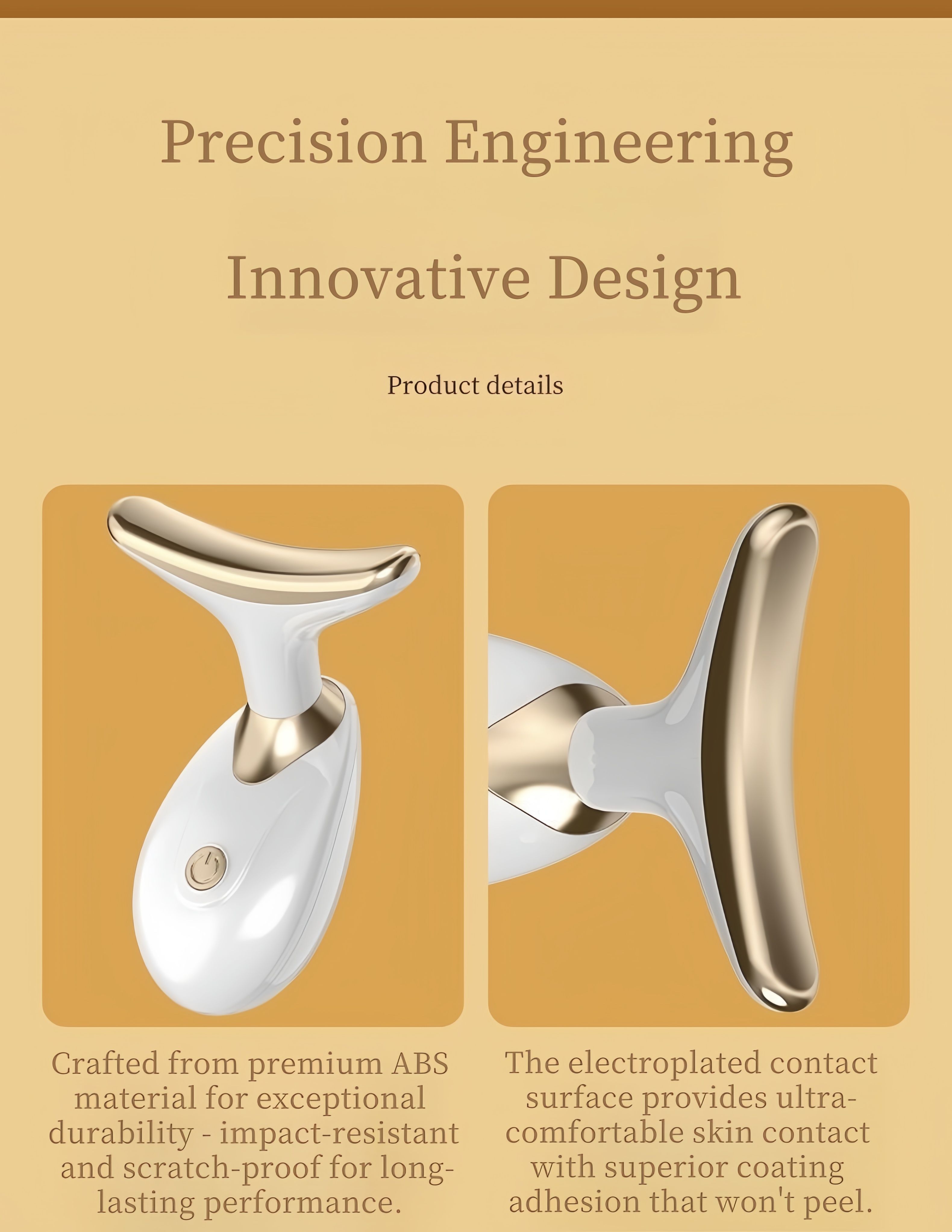 Precision Engineering

Innovative Design

Product details

Crafted from premium ABS material for exceptional durability - impact-resistant and scratch-proof for long-lasting performance.

The electroplated contact surface provides ultra-comfortable skin contact with superior coating adhesion that won't peel.